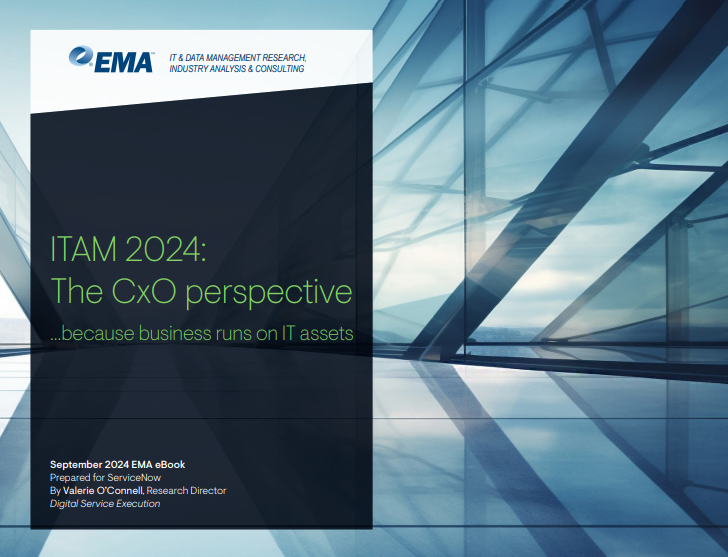 EMA
IT & DATA MANAGEMENT RESEARCH, INDUSTRY ANALYSIS & CONSULTING

ITAM 2024: The CxO perspective

...because business runs on IT assets

September 2024 EMA eBook
Prepared for ServiceNow
By Valerie O'Connell, Research Director
Digital Service Execution